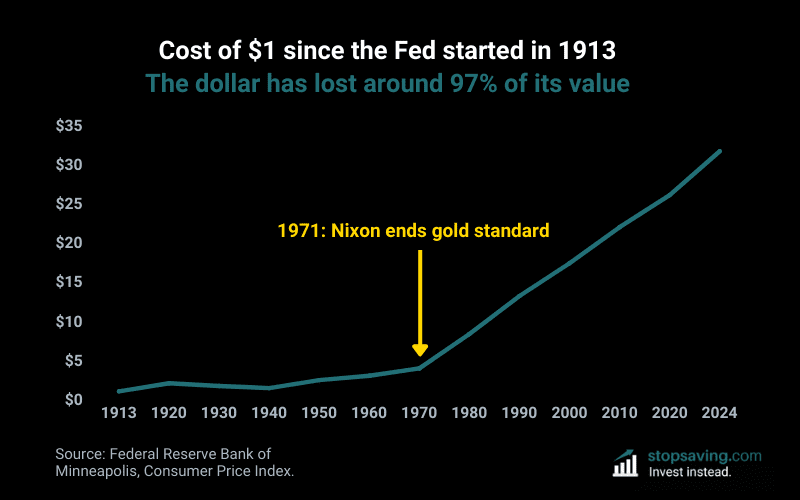 Cost of \$1 since the Fed started in 1913
The dollar has lost around 97% of its value

\$35
\$30
\$25
\$20
\$15
\$10
\$5
\$0

1971: Nixon ends gold standard

1913 1920 1930 1940 1950 1960 1970 1980 1990 2000 2010 2020 2024

Source: Federal Reserve Bank of Minneapolis, Consumer Price Index.

stopsaving.com
Invest instead.